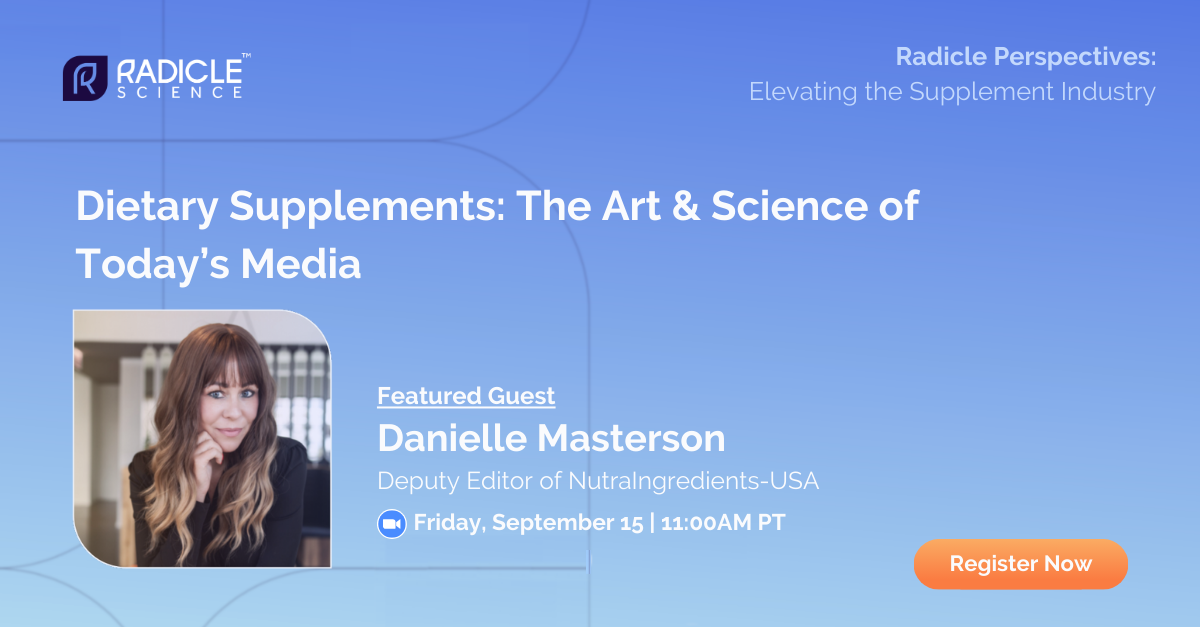 RADICLE™ SCIENCE

Radicle Perspectives:
Elevating the Supplement Industry

Dietary Supplements: The Art & Science of Today's Media

Featured Guest
Danielle Masterson
Deputy Editor of NutraIngredients-USA
Friday, September 15 | 11:00AM PT

Register Now